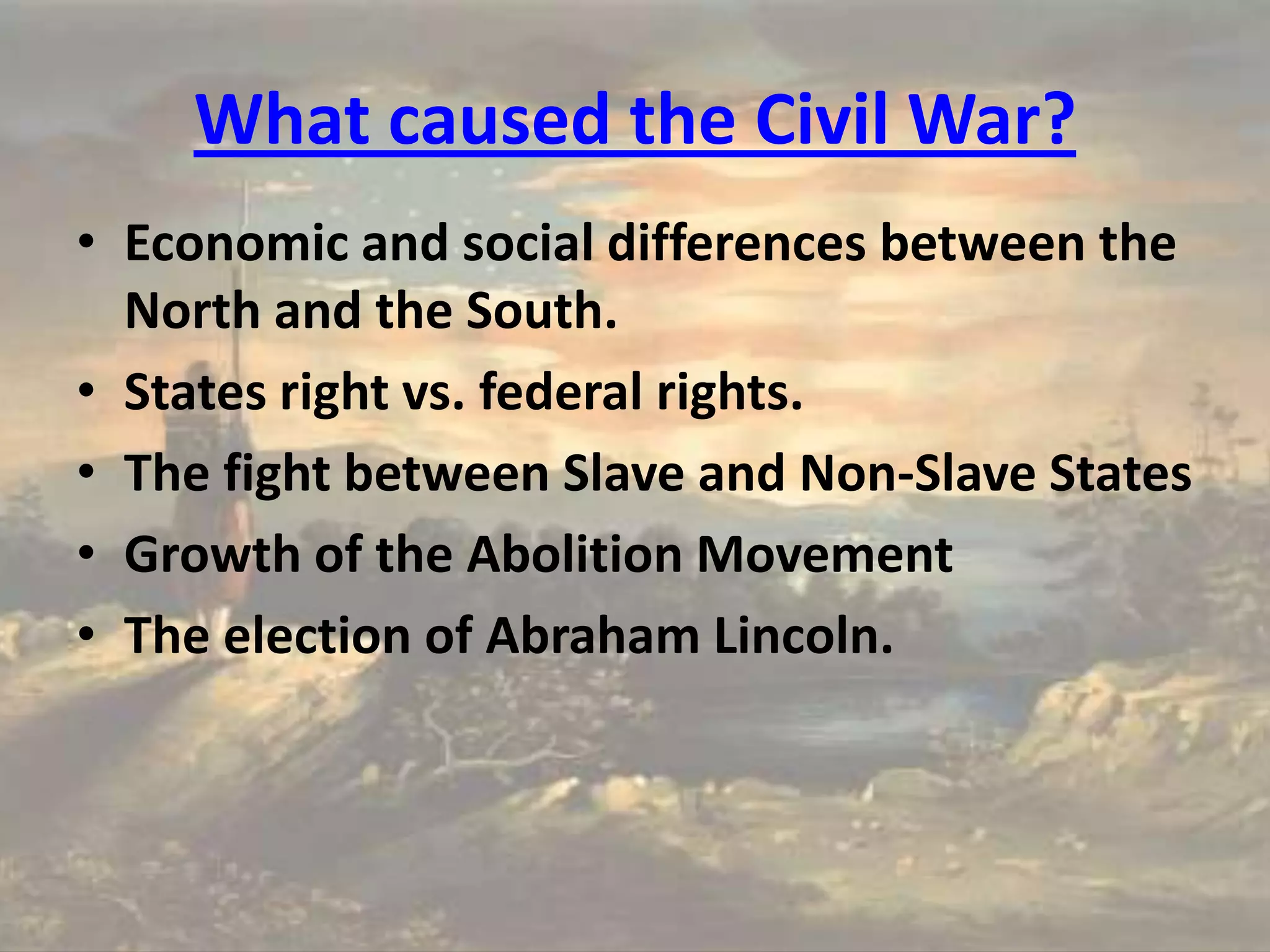 What caused the Civil War?

• Economic and social differences between the North and the South.
• States right vs. federal rights.
• The fight between Slave and Non-Slave States
• Growth of the Abolition Movement
• The election of Abraham Lincoln.